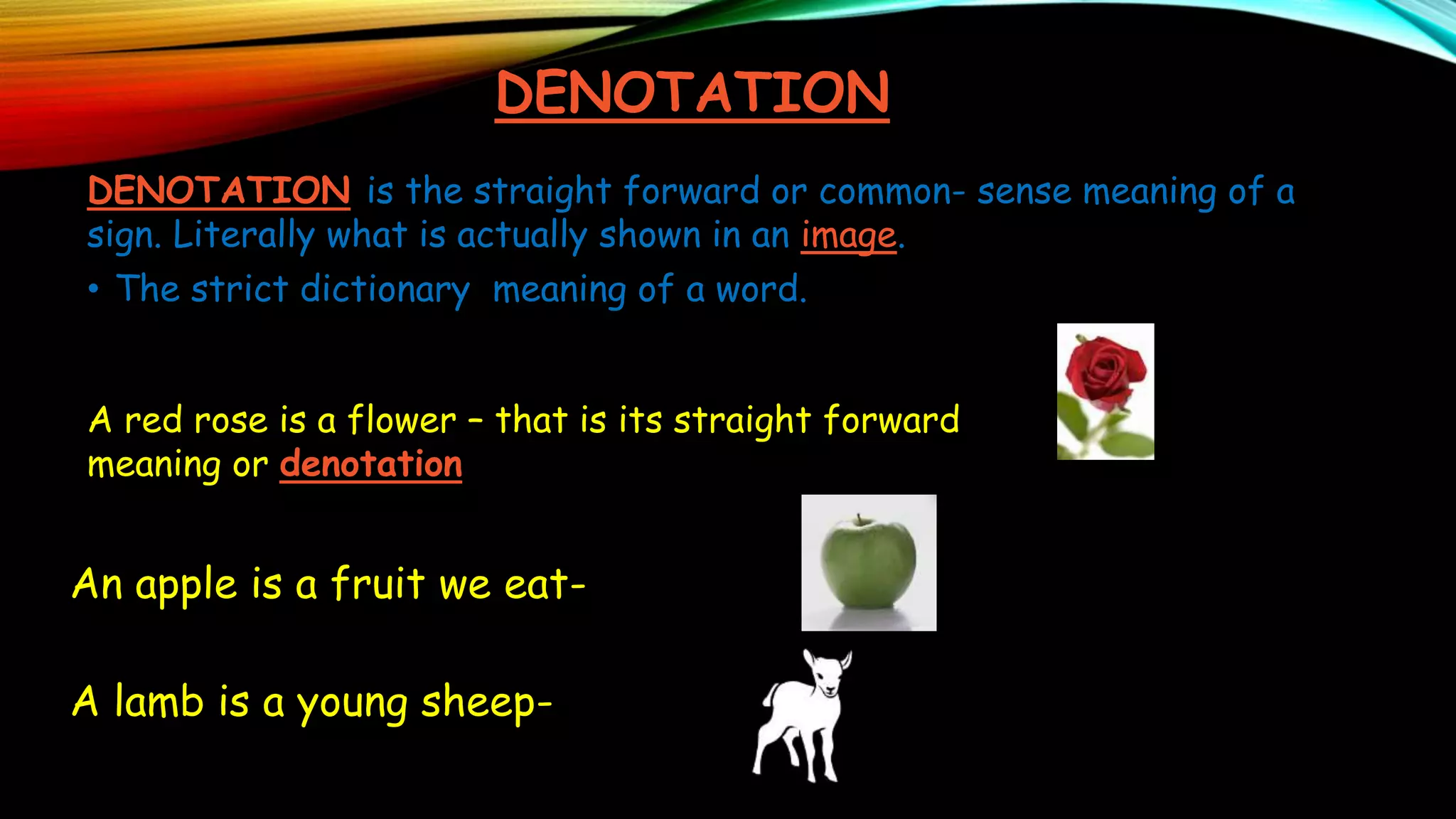 DENOTATION

DENOTATION is the straight forward or common- sense meaning of a sign. Literally what is actually shown in an image.

• The strict dictionary meaning of a word.

A red rose is a flower – that is its straight forward meaning or denotation

An apple is a fruit we eat-

A lamb is a young sheep-